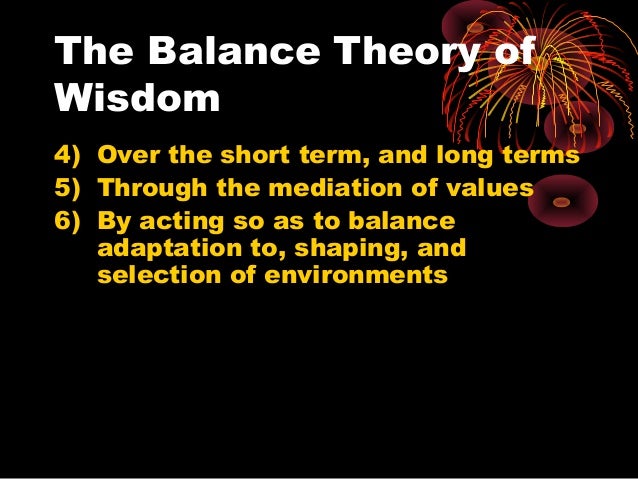 The Balance Theory of Wisdom

4) Over the short term, and long terms
5) Through the mediation of values
6) By acting so as to balance adaptation to, shaping, and selection of environments